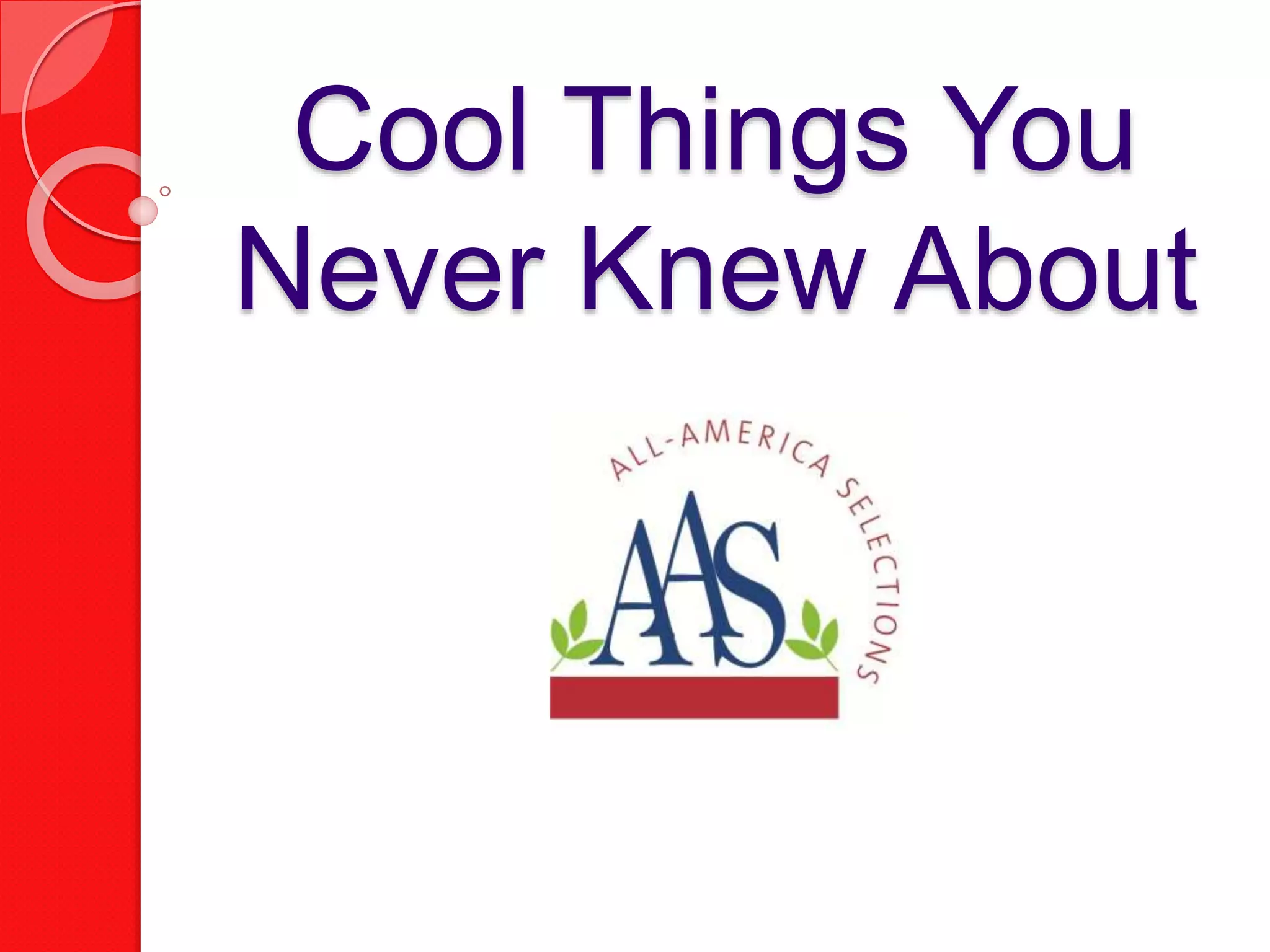 Cool Things You Never Knew About

ALL-AMERICA SELECTIONS

AAS